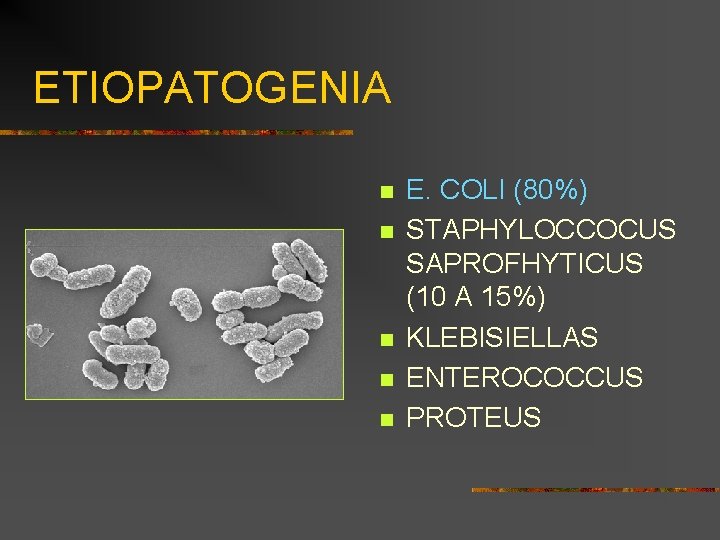 ETIOPATOGENIA

- E. COLI (80%)
- STAPHYLOCCOCUS SAPROFHYTICUS (10 A 15%)
- KLEBISIELLAS
- ENTEROCOCCUS
- PROTEUS